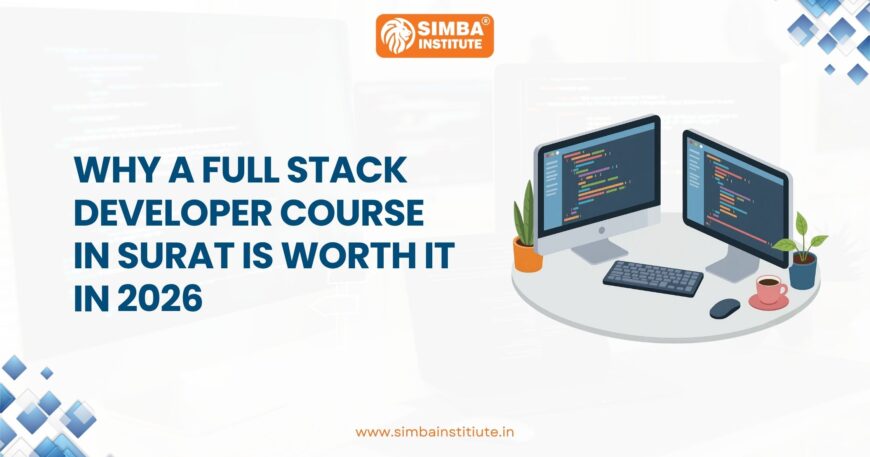 SIMBA® INSTITUTE

WHY A FULL STACK DEVELOPER COURSE IN SURAT IS WORTH IT IN 2026

www.simbainstitiute.in